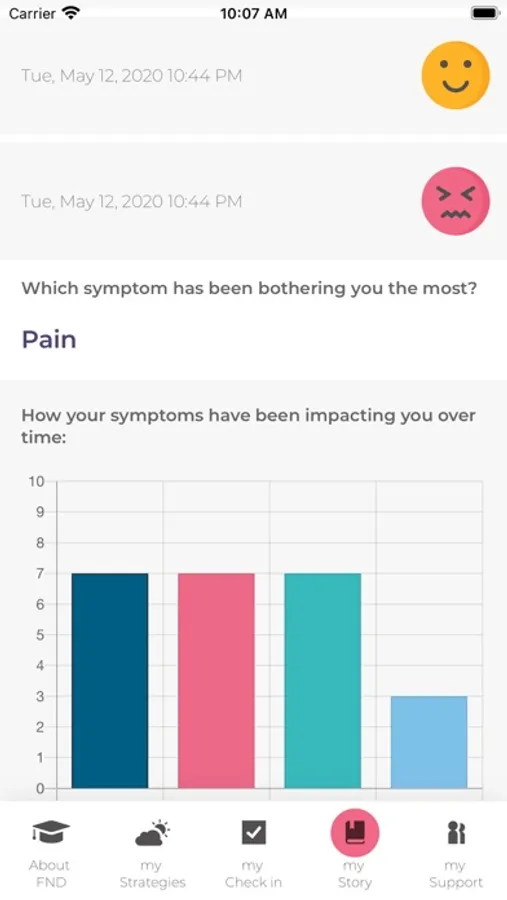 Carrier 10:07 AM

Tue, May 12, 2020 10:44 PM

Tue, May 12, 2020 10:44 PM

Which symptom has been bothering you the most?

Pain

How your symptoms have been impacting you over time:

10
9
8
7
6
5
4
3
2
1
0

About FND
my Strategies
my Check in
my Story
my Support